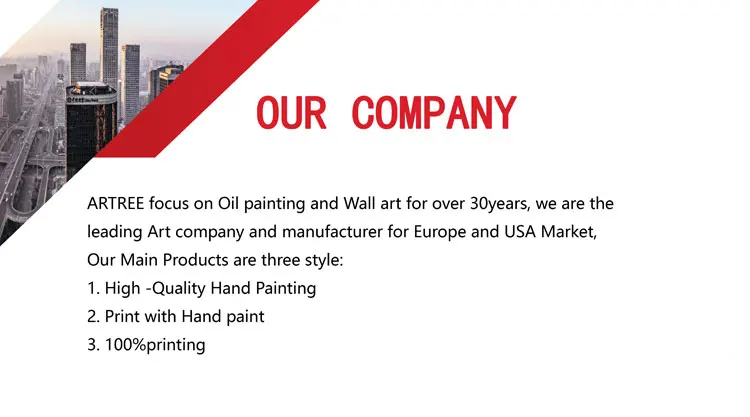 OUR COMPANY

ARTREE focus on Oil painting and Wall art for over 30years, we are the leading Art company and manufacturer for Europe and USA Market, Our Main Products are three style:
1. High -Quality Hand Painting
2. Print with Hand paint
3. 100%printing